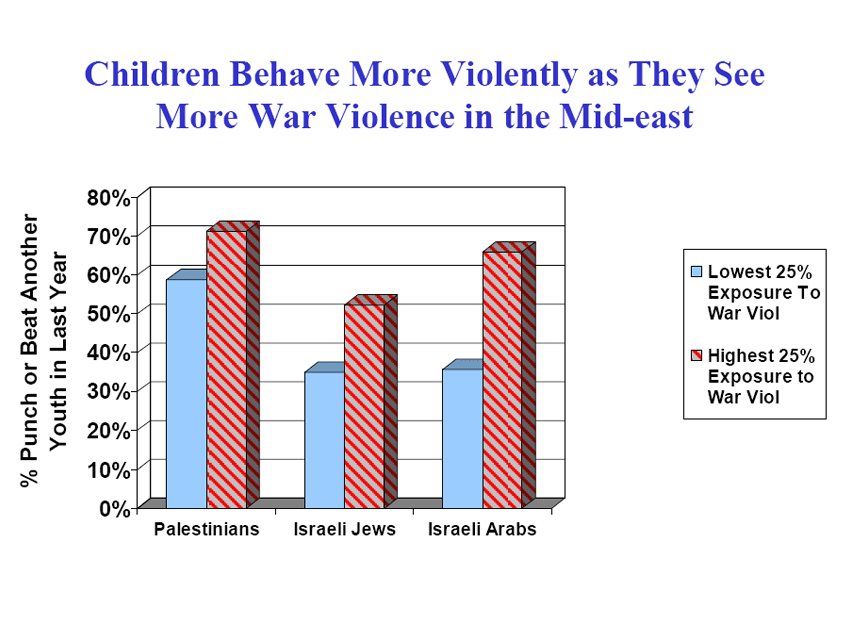 Children Behave More Violently as They See More War Violence in the Mid-east

% Punch or Beat Another Youth in Last Year

80%
70%
60%
50%
40%
30%
20%
10%
0%

Palestinians
Israeli Jews
Israeli Arabs

Lowest 25% Exposure To War Viol

Highest 25% Exposure to War Viol